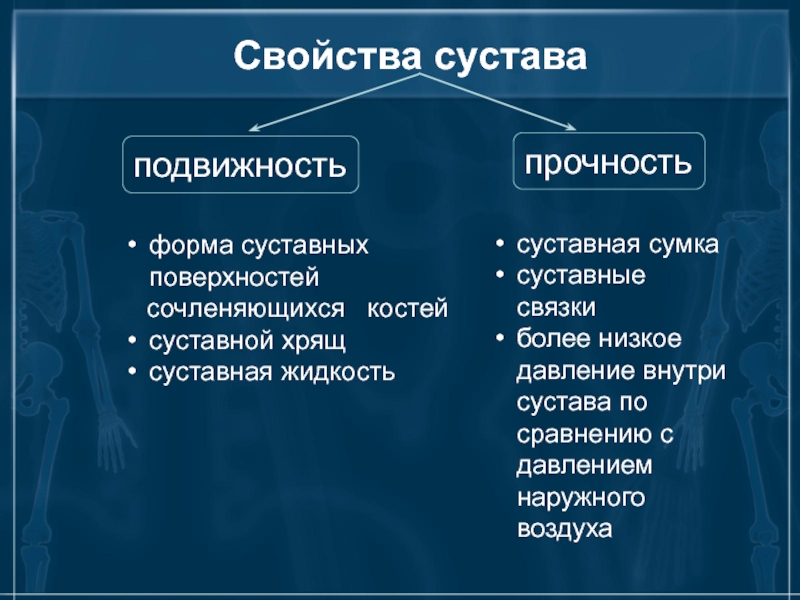 Свойства сустава

подвижность

• форма суставных поверхностей сочленяющихся костей
• суставной хрящ
• суставная жидкость

прочность

• суставная сумка
• суставные связки
• более низкое давление внутри сустава по сравнению с давлением наружного воздуха